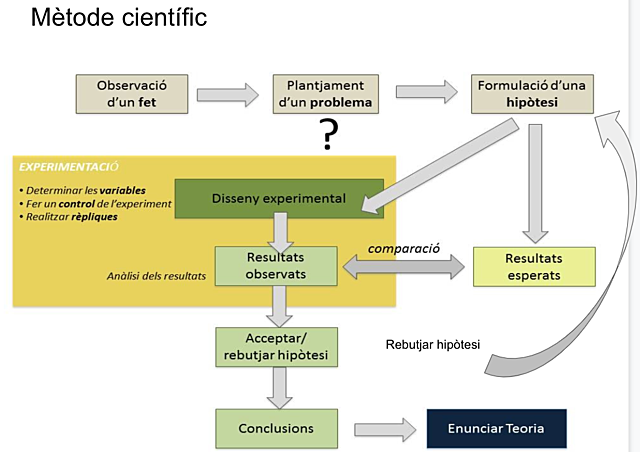 Mètode científic

Observació d'un fet

Plantjament d'un problema

?

Formulació d'una hipòtesi

EXPERIMENTACIÓ

• Determinar les variables
• Fer un control de l'experiment
• Realitzar rèpliques

Disseny experimental

Resultats observats

Anàlisi dels resultats

comparació

Resultats esperats

Acceptar/ rebutjar hipòtesi

Rebutjar hipòtesi

Conclusions

Enunciar Teoria